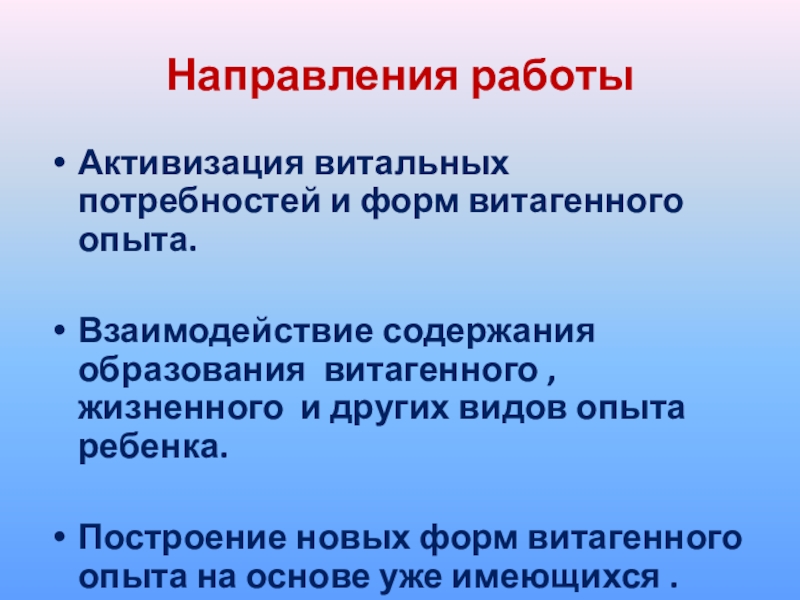 Направления работы

• Активизация витальных потребностей и форм витагенного опыта.

• Взаимодействие содержания образования витагенного , жизненного и других видов опыта ребенка.

• Построение новых форм витагенного опыта на основе уже имеющихся .